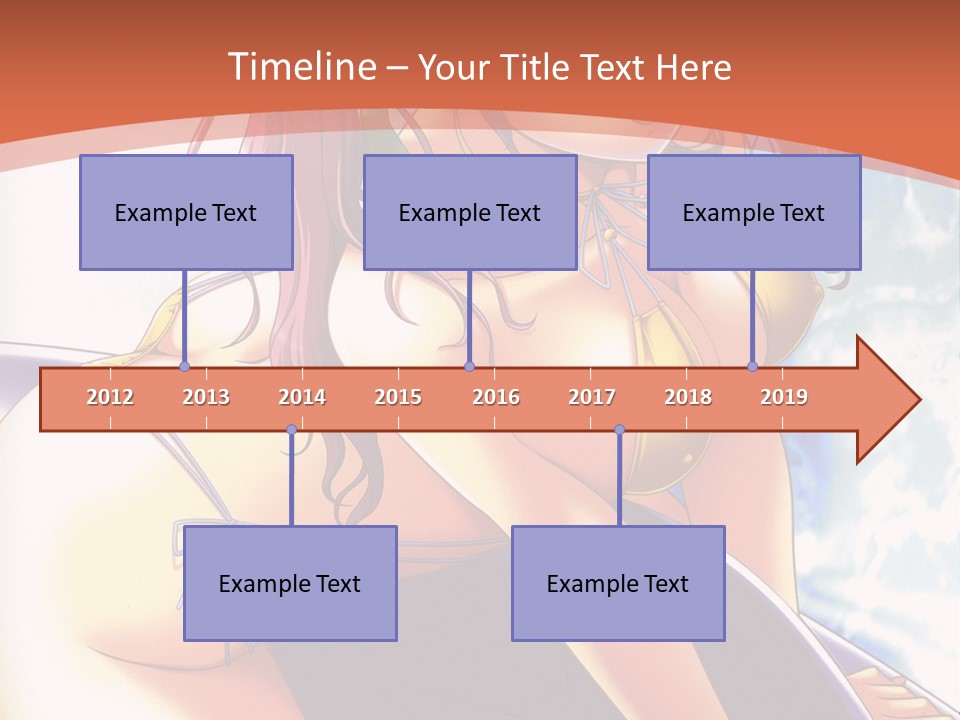 Timeline – Your Title Text Here

Example Text

Example Text

Example Text

2012 2013 2014 2015 2016 2017 2018 2019

Example Text

Example Text